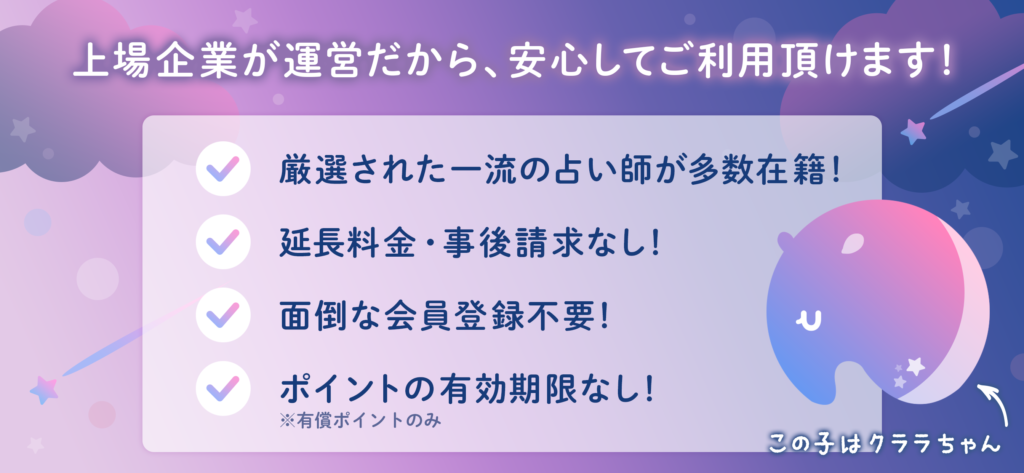 上場企業が運営だから、安心してご利用頂けます!

厳選された一流の占い師が多数在籍!

延長料金・事後請求なし!

面倒な会員登録不要!

ポイントの有効期限なし!
※有償ポイントのみ

この子はクララちゃん